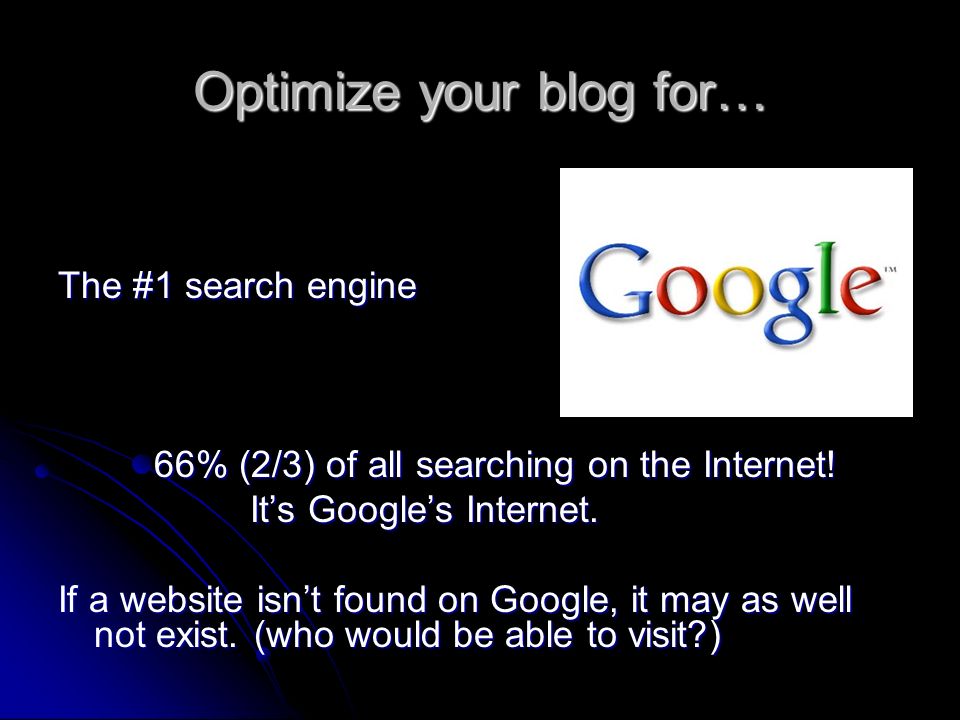 Optimize your blog for…

The #1 search engine

Google™

66% (2/3) of all searching on the Internet!
It’s Google’s Internet.

If a website isn’t found on Google, it may as well not exist. (who would be able to visit?)